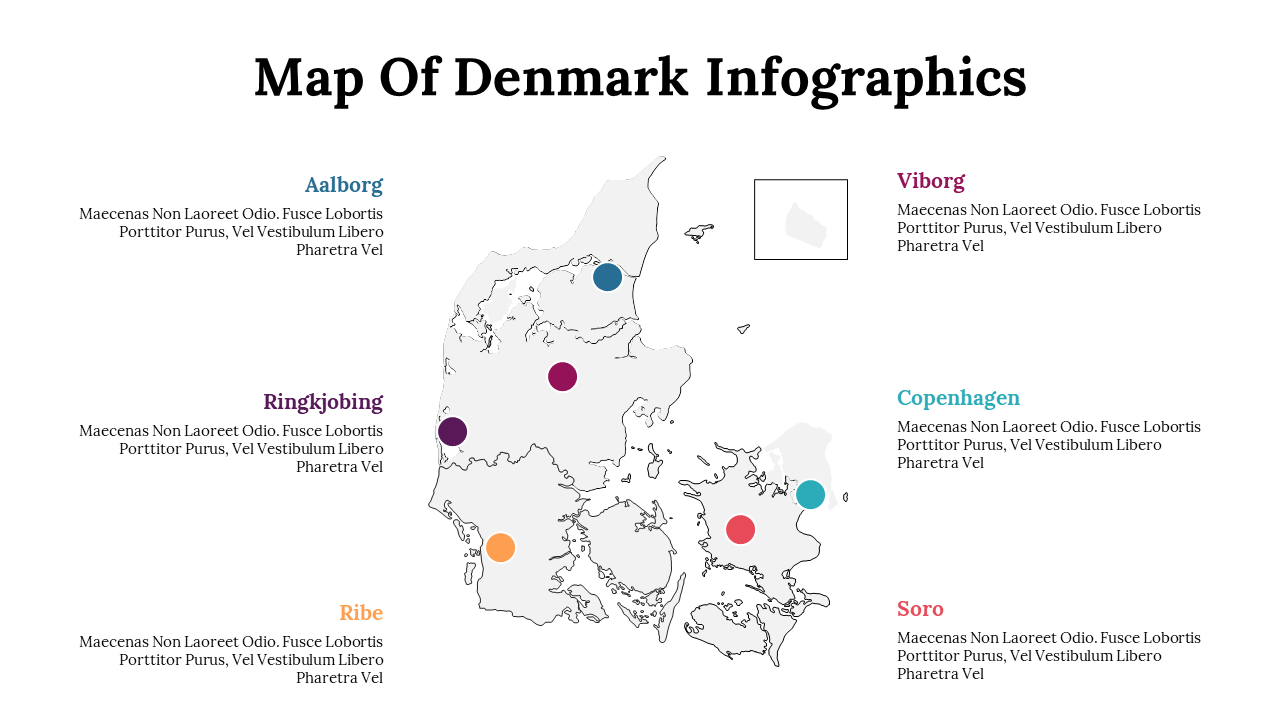 Map Of Denmark Infographics

Aalborg
Maecenas Non Laoreet Odio. Fusce Lobortis Porttitor Purus, Vel Vestibulum Libero Pharetra Vel

Ringkjobing
Maecenas Non Laoreet Odio. Fusce Lobortis Porttitor Purus, Vel Vestibulum Libero Pharetra Vel

Ribe
Maecenas Non Laoreet Odio. Fusce Lobortis Porttitor Purus, Vel Vestibulum Libero Pharetra Vel

Viborg
Maecenas Non Laoreet Odio. Fusce Lobortis Porttitor Purus, Vel Vestibulum Libero Pharetra Vel

Copenhagen
Maecenas Non Laoreet Odio. Fusce Lobortis Porttitor Purus, Vel Vestibulum Libero Pharetra Vel

Soro
Maecenas Non Laoreet Odio. Fusce Lobortis Porttitor Purus, Vel Vestibulum Libero Pharetra Vel